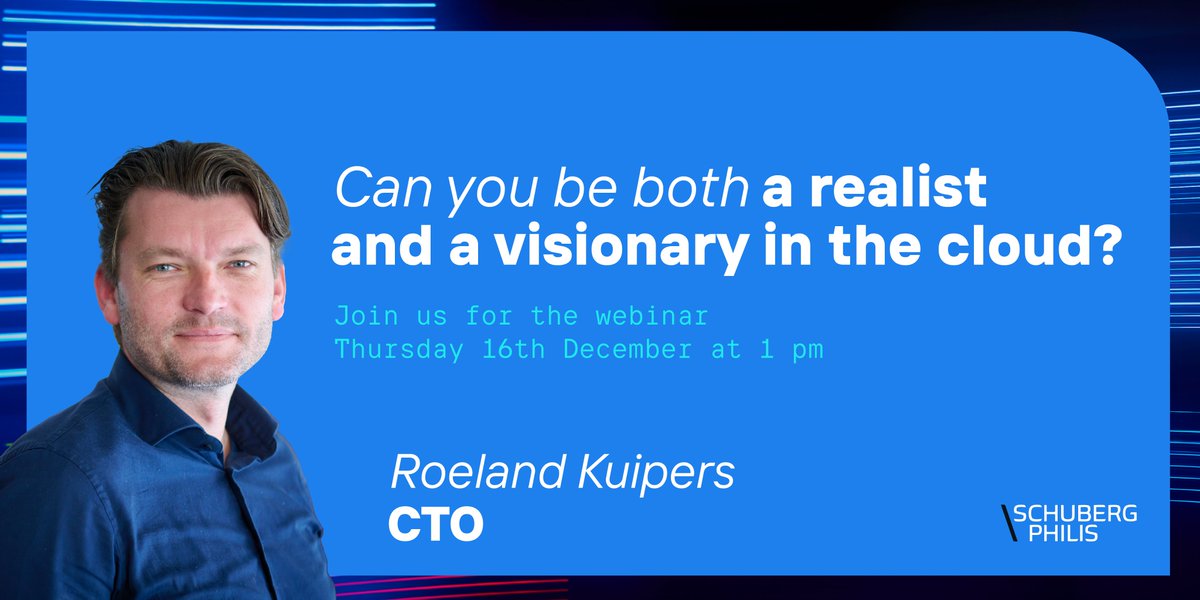 Can you be both a realist and a visionary in the cloud?

Join us for the webinar
Thursday 16th December at 1 pm

Roeland Kuipers
CTO

SCHUBERG PHILIS